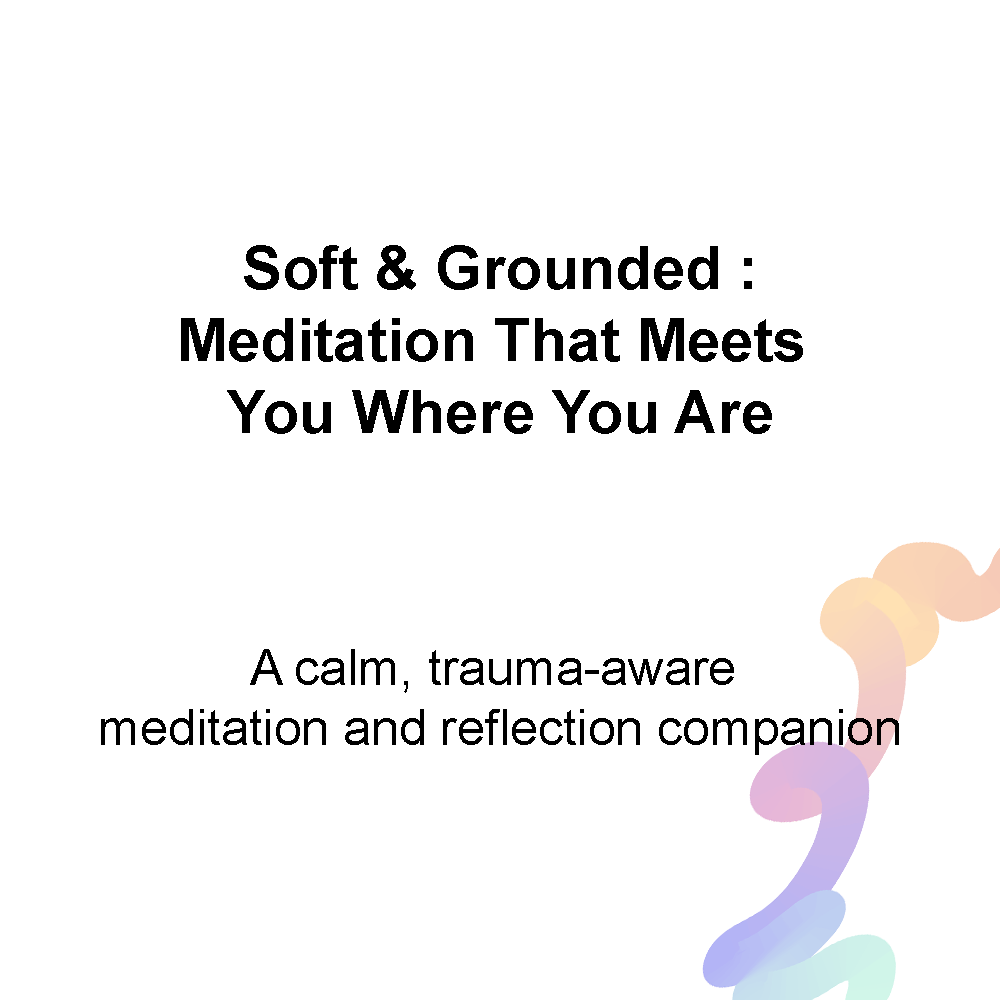 Soft & Grounded :
Meditation That Meets
You Where You Are

A calm, trauma-aware
meditation and reflection companion